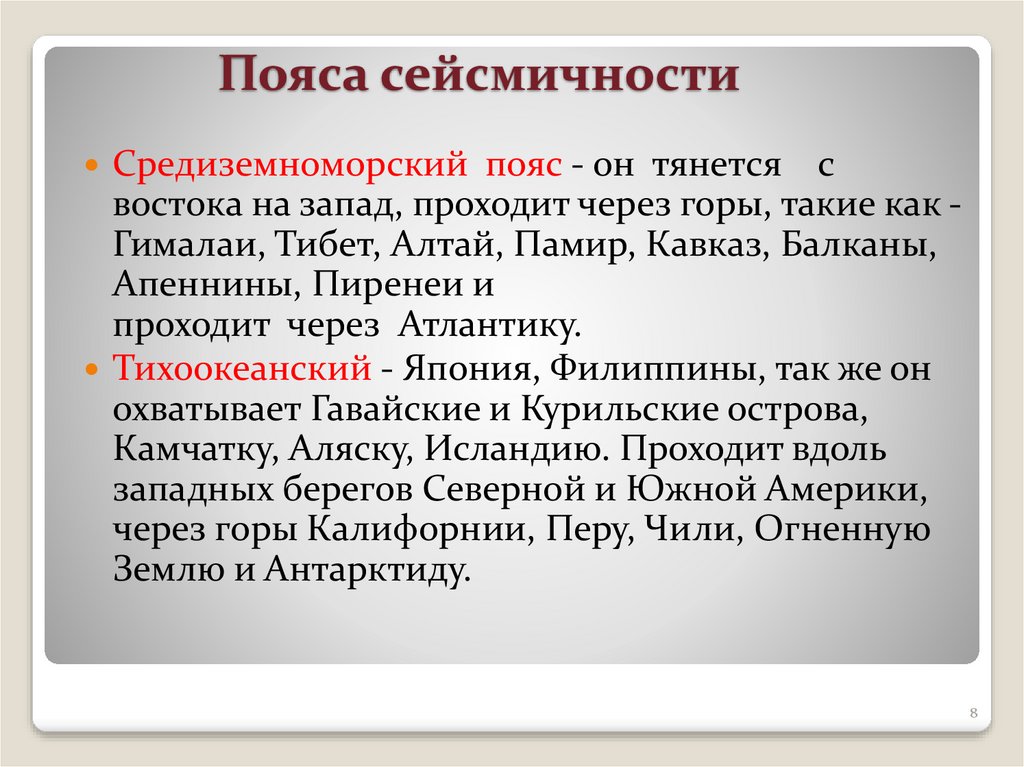 Пояса сейсмичности

Средиземноморский пояс - он тянется с востока на запад, проходит через горы, такие как - Гималаи, Тибет, Алтай, Памир, Кавказ, Балканы, Апеннины, Пиренеи и проходит через Атлантику.

Тихоокеанский - Япония, Филиппины, так же он охватывает Гавайские и Курильские острова, Камчатку, Аляску, Исландию. Проходит вдоль западных берегов Северной и Южной Америки, через горы Калифорнии, Перу, Чили, Огненную Землю и Антарктиду.

8